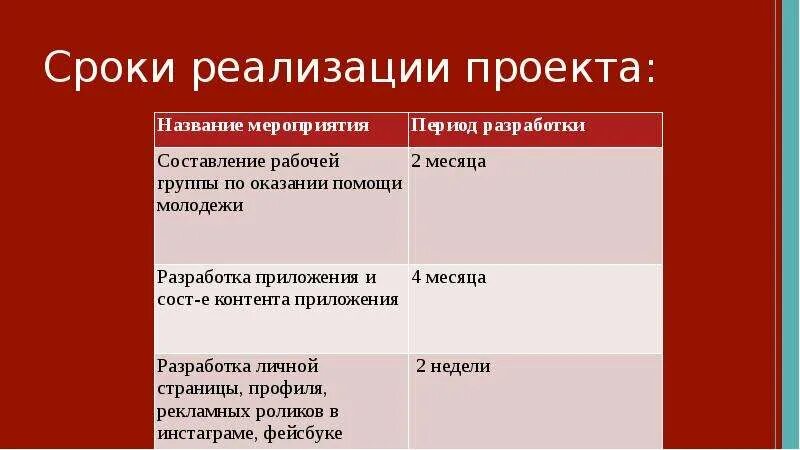 Сроки реализации проекта:

| Название мероприятия | Период разработки |
|---|---|
| Составление рабочей группы по оказании помощи молодежи | 2 месяца |
| Разработка приложения и сост-е контента приложения | 4 месяца |
| Разработка личной страницы, профиля, рекламных роликов в инстаграме, фейсбуке | 2 недели |